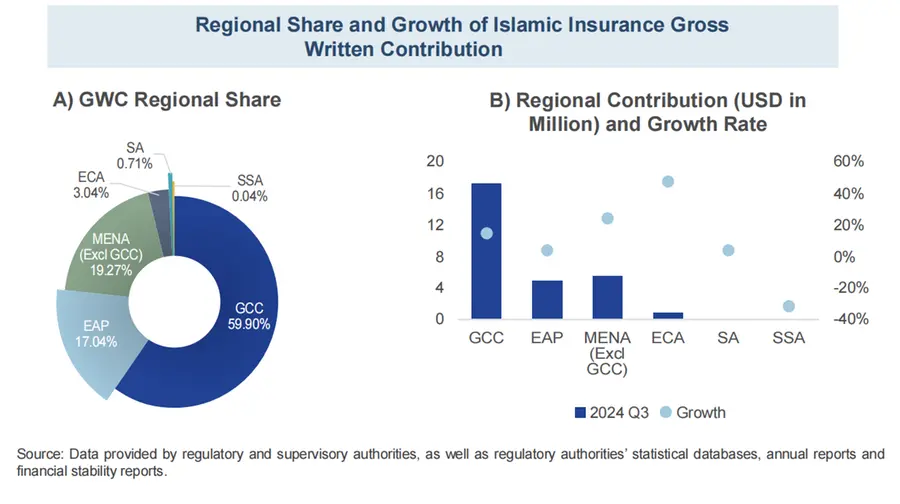 Regional Share and Growth of Islamic Insurance Gross Written Contribution

A) GWC Regional Share

SA 0.71%
ECA 3.04%
SSA 0.04%
MENA (Excl GCC) 19.27%
EAP 17.04%
GCC 59.90%

B) Regional Contribution (USD in Million) and Growth Rate

20
16
12
8
4
0

60%
40%
20%
0%
-20%
-40%

GCC
EAP
MENA (Excl GCC)
ECA
SA
SSA

2024 Q3
Growth

Source: Data provided by regulatory and supervisory authorities, as well as regulatory authorities' statistical databases, annual reports and financial stability reports.